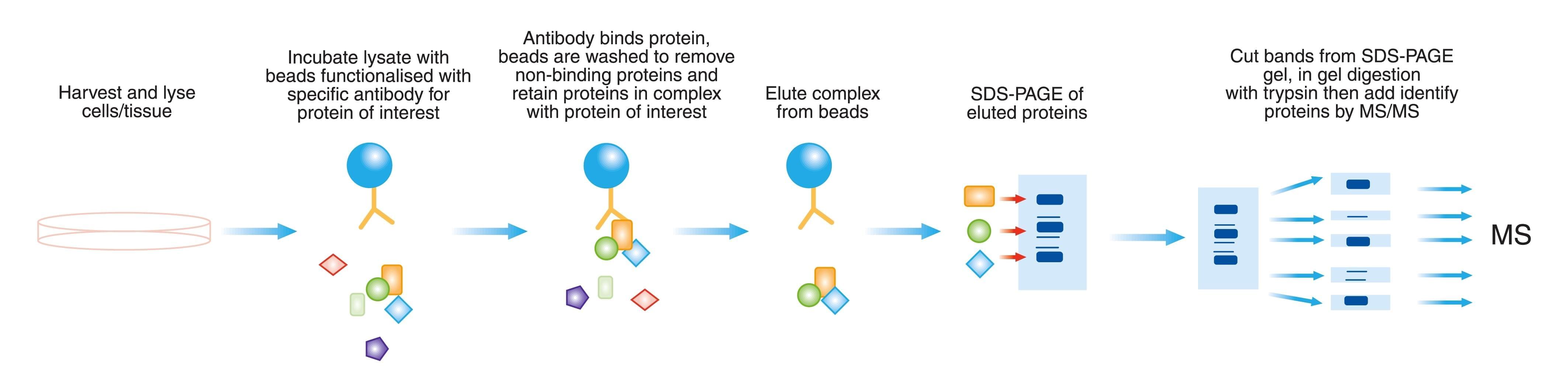 Harvest and lyse cells/tissue

Incubate lysate with beads functionalised with specific antibody for protein of interest

Antibody binds protein, beads are washed to remove non-binding proteins and retain proteins in complex with protein of interest

Elute complex from beads

SDS-PAGE of eluted proteins

Cut bands from SDS-PAGE gel, in gel digestion with trypsin then add identify proteins by MS/MS

MS